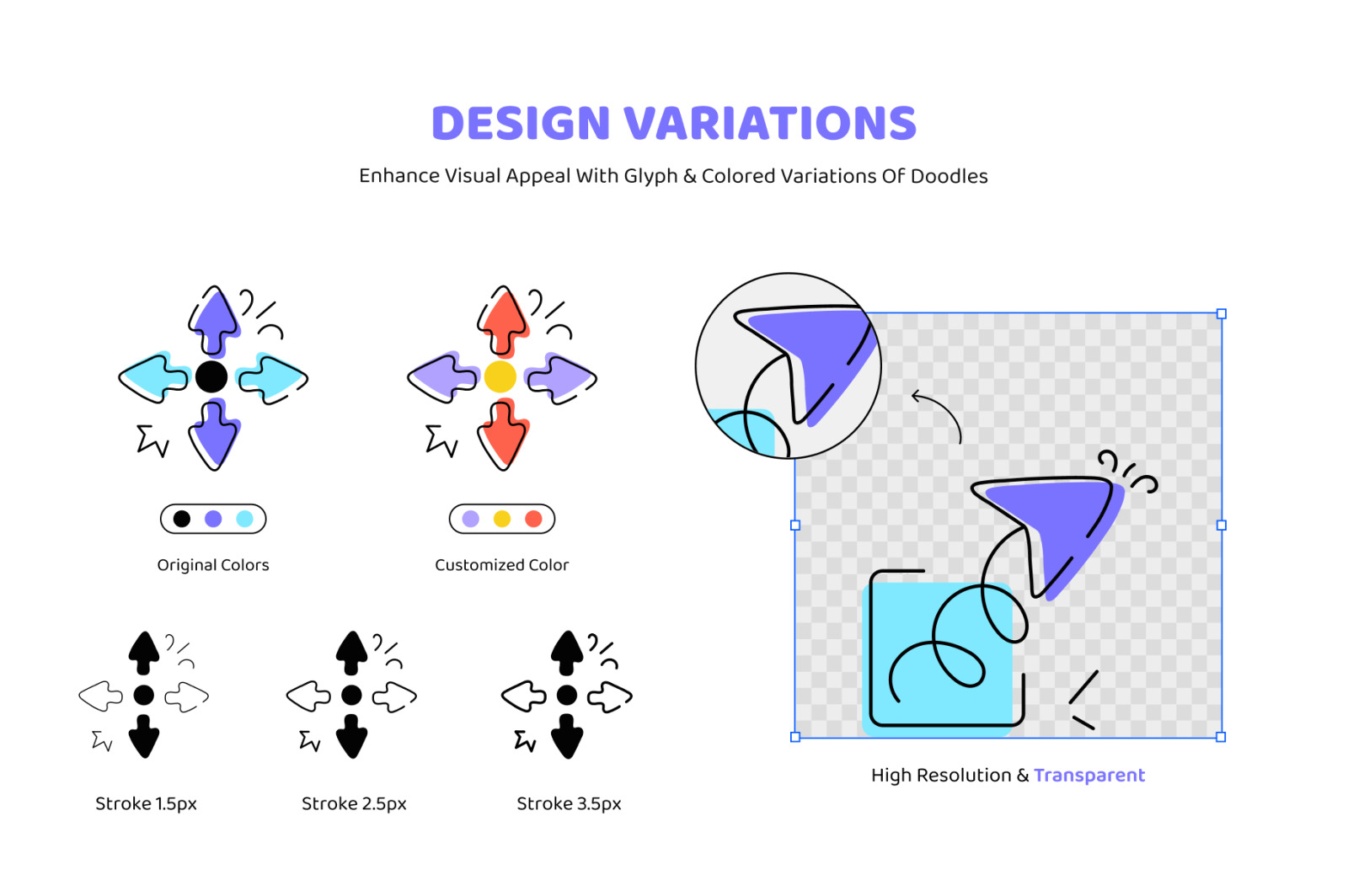 DESIGN VARIATIONS

Enhance Visual Appeal With Glyph & Colored Variations Of Doodles

Original Colors

Customized Color

Stroke 1.5px

Stroke 2.5px

Stroke 3.5px

High Resolution & Transparent